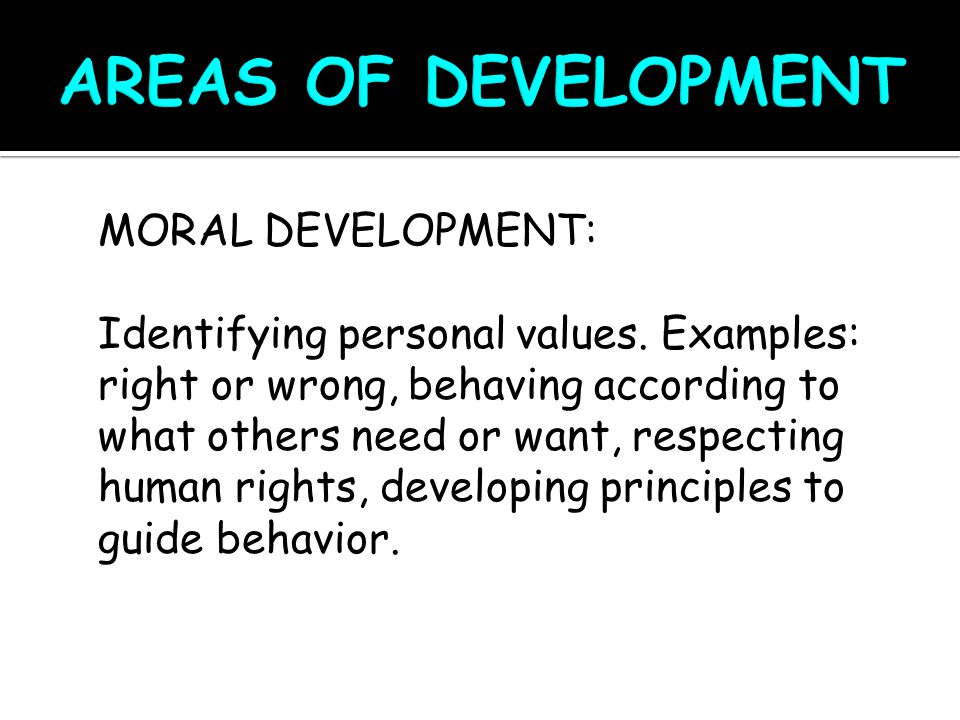 AREAS OF DEVELOPMENT

MORAL DEVELOPMENT:

Identifying personal values. Examples: right or wrong, behaving according to what others need or want, respecting human rights, developing principles to guide behavior.